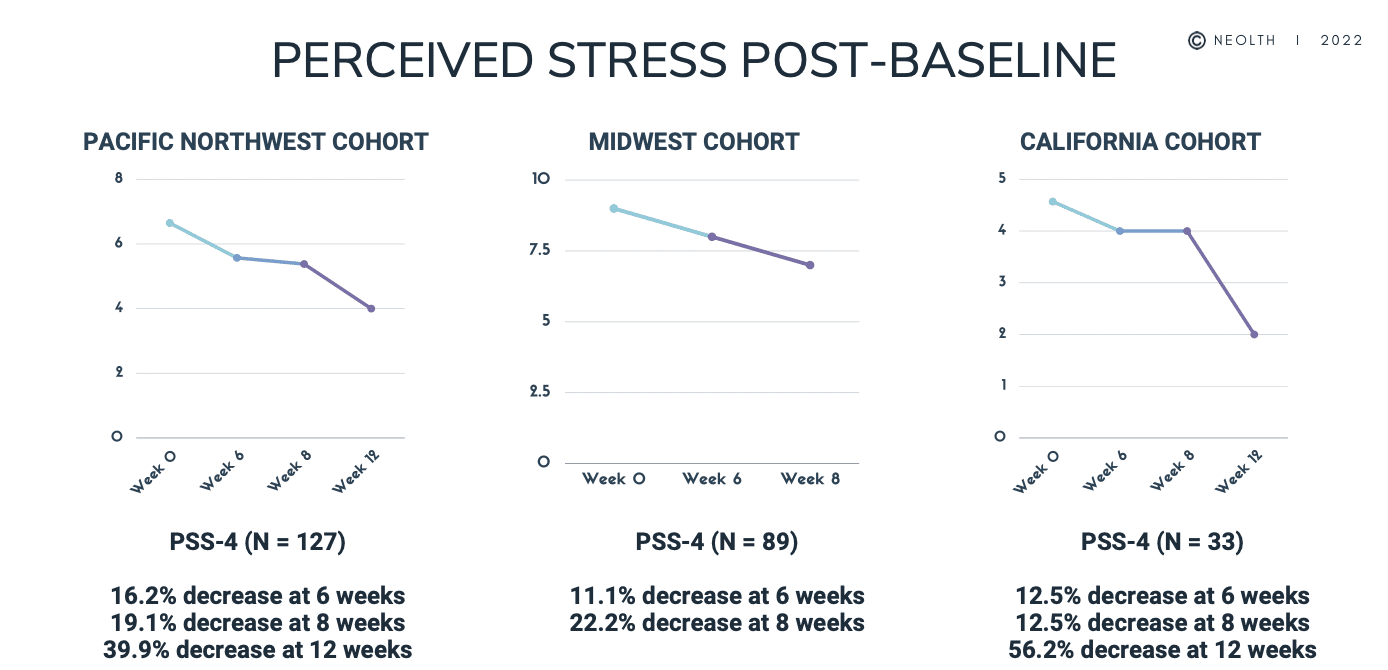 PERCEIVED STRESS POST-BASELINE

© NEOLTH | 2022

PACIFIC NORTHWEST COHORT

8
6
4
2
0

Week 0 Week 6 Week 8 Week 12

PSS-4 (N = 127)

16.2% decrease at 6 weeks
19.1% decrease at 8 weeks
39.9% decrease at 12 weeks

MIDWEST COHORT

10
7.5
5
2.5
0

Week 0 Week 6 Week 8

PSS-4 (N = 89)

11.1% decrease at 6 weeks
22.2% decrease at 8 weeks

CALIFORNIA COHORT

5
4
3
2
1
0

Week 0 Week 6 Week 8 Week 12

PSS-4 (N = 33)

12.5% decrease at 6 weeks
12.5% decrease at 8 weeks
56.2% decrease at 12 weeks